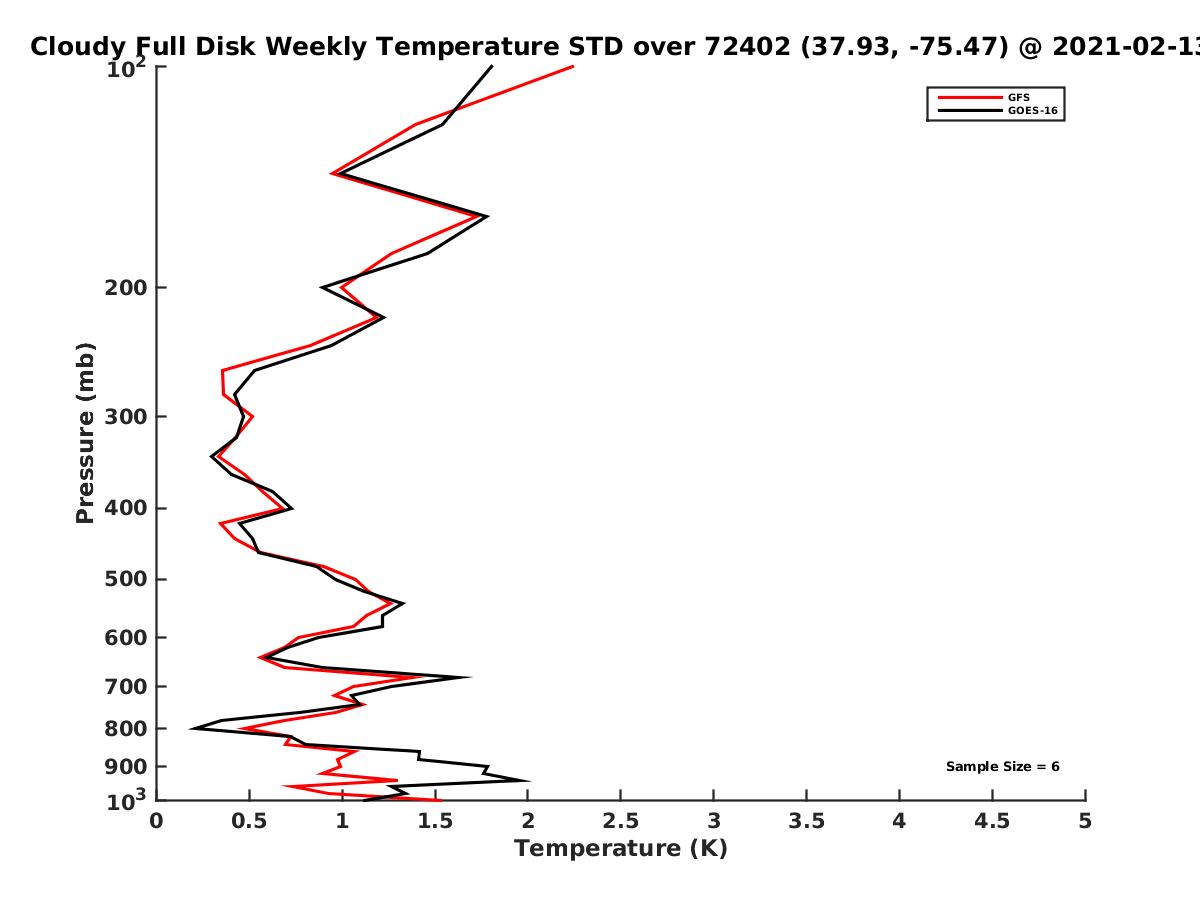 Cloudy Full Disk Weekly Temperature STD over 72402 (37.93, -75.47) @ 2021-02-13

GFS
GOES-16

Pressure (mb)

$10^2$
200
300
400
500
600
700
800
900
$10^3$

Sample Size = 6

0
0.5
1
1.5
2
2.5
3
3.5
4
4.5
5

Temperature (K)